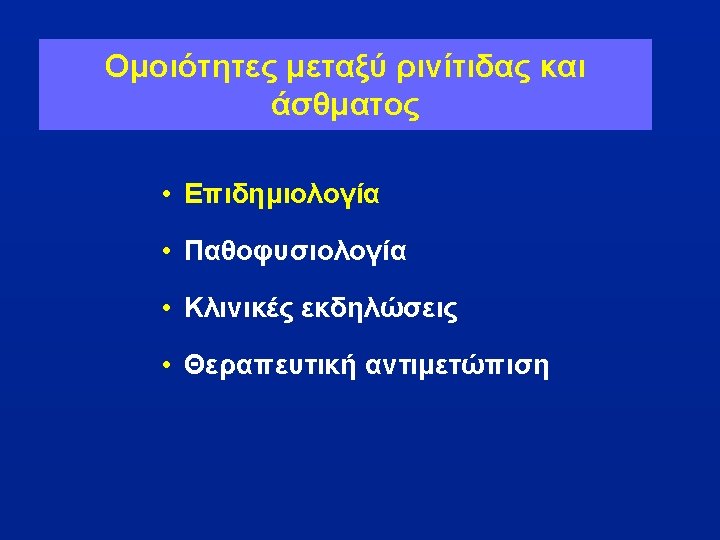 Ομοιότητες μεταξύ ρινίτιδας και άσθματος

• Επιδημιολογία
• Παθοφυσιολογία
• Κλινικές εκδηλώσεις
• Θεραπευτική αντιμετώπιση